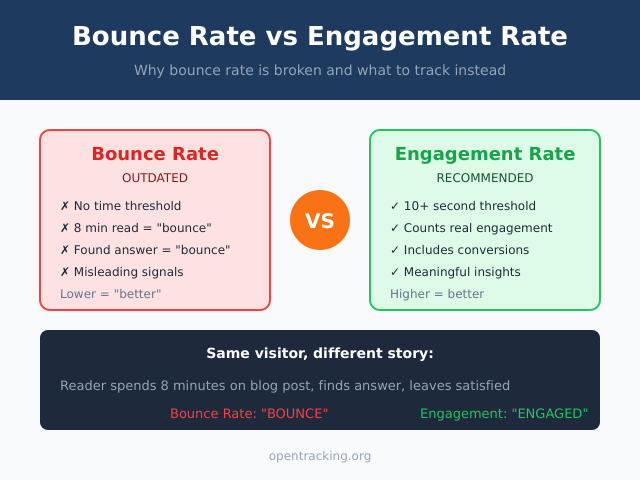 Bounce Rate vs Engagement Rate

Why bounce rate is broken and what to track instead

Bounce Rate

OUTDATED

✗ No time threshold
✗ 8 min read = "bounce"
✗ Found answer = "bounce"
✗ Misleading signals

Lower = "better"

VS

Engagement Rate

RECOMMENDED

✓ 10+ second threshold
✓ Counts real engagement
✓ Includes conversions
✓ Meaningful insights

Higher = better

Same visitor, different story:

Reader spends 8 minutes on blog post, finds answer, leaves satisfied

Bounce Rate: "BOUNCE" Engagement: "ENGAGED"

opentracking.org